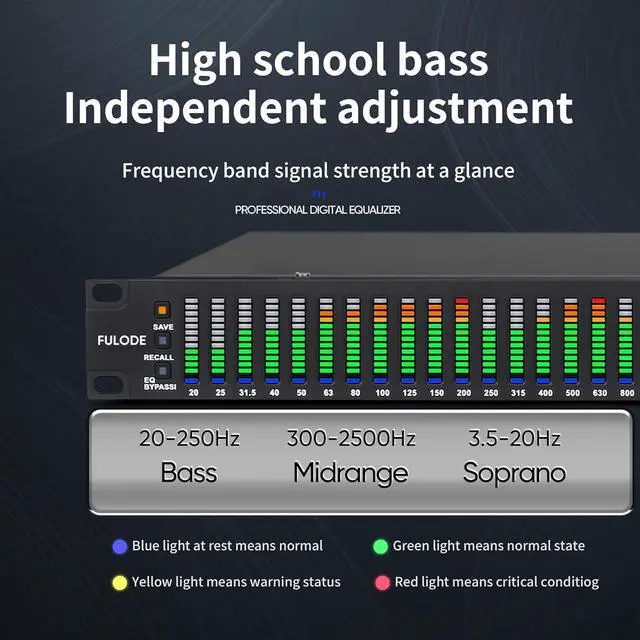 High school bass
Independent adjustment

Frequency band signal strength at a glance

PROFESSIONAL DIGITAL EQUALIZER

FULODE
SAVE
RECALL
EQ BYPASSI

20 25 31.5 40 50 63 80 100 125 150 200 250 315 400 500 630 800

20-250Hz
Bass

300-2500Hz
Midrange

3.5-20Hz
Soprano

Blue light at rest means normal
Green light means normal state
Yellow light means warning status
Red light means critical conditiog